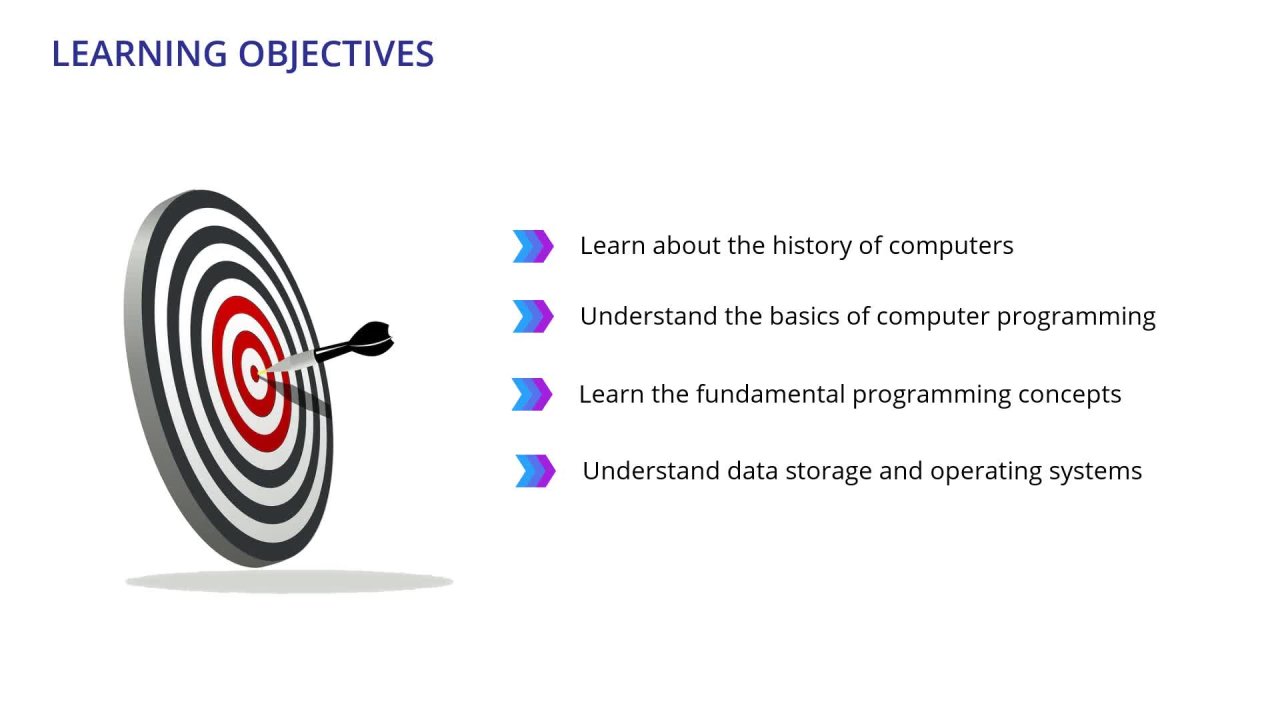 LEARNING OBJECTIVES

Learn about the history of computers

Understand the basics of computer programming

Learn the fundamental programming concepts

Understand data storage and operating systems